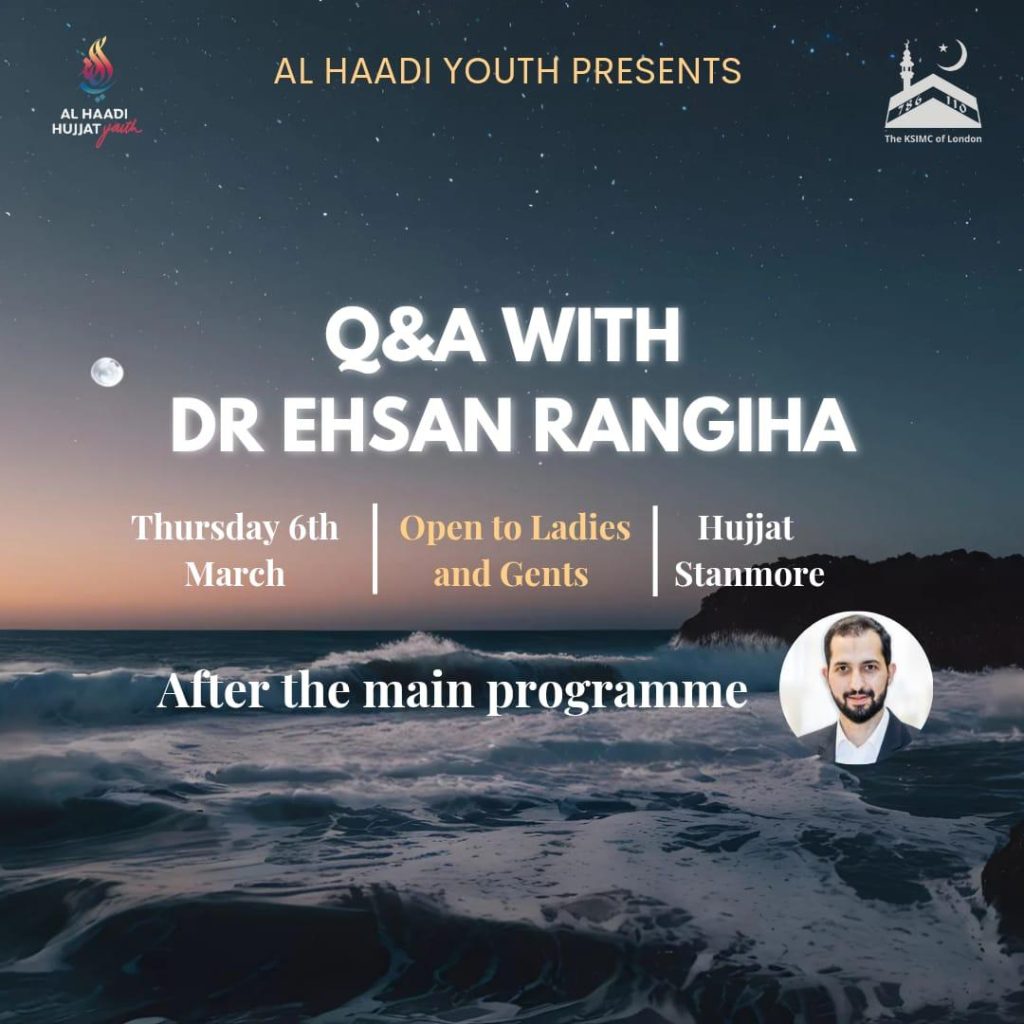 AL HAADI HUJJAT youth

AL HAADI YOUTH PRESENTS

786 110
The KSIMC of London

Q&A WITH DR EHSAN RANGIHA

Thursday 6th March

Open to Ladies and Gents

Hujjat Stanmore

After the main programme